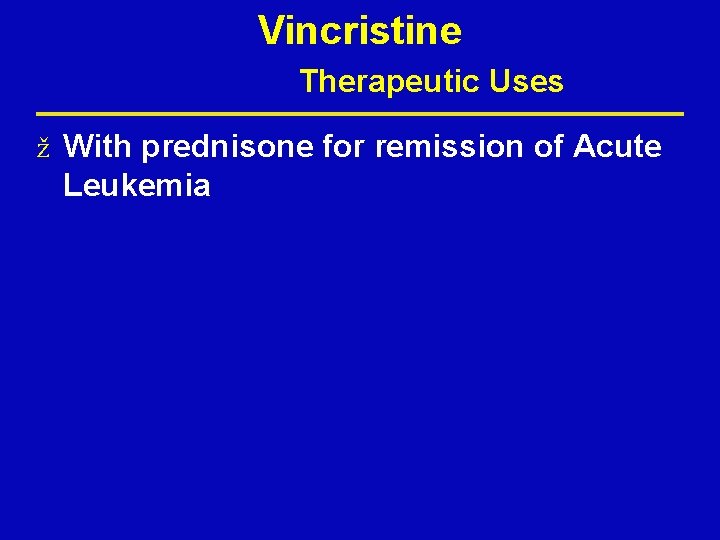 Vincristine

Therapeutic Uses

ž With prednisone for remission of Acute Leukemia